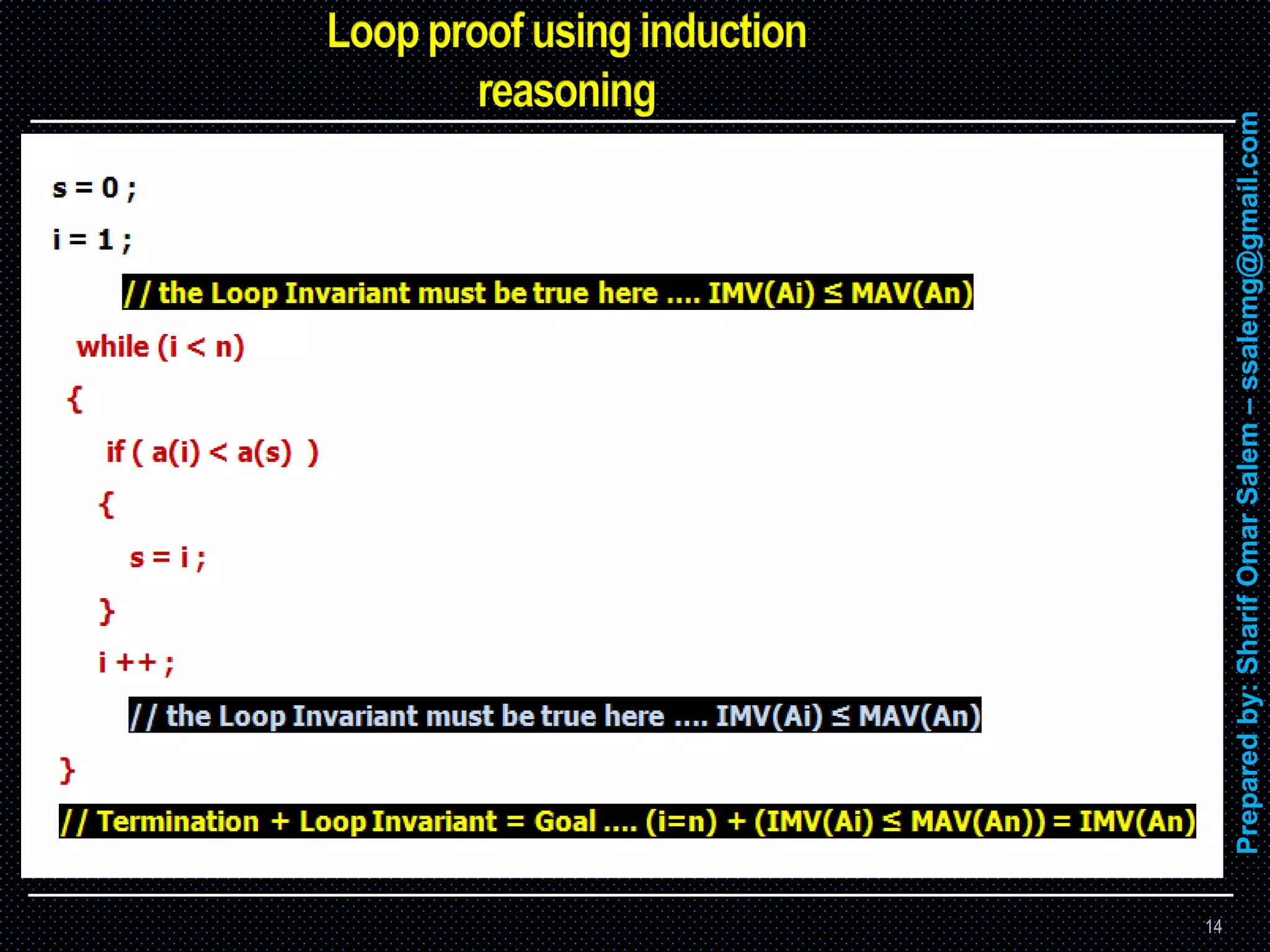 Loop proof using induction reasoning

s = 0 ;

i = 1 ;

// the Loop Invariant must be true here .... IMV(Ai) ≤ MAV(An)

while (i < n)

{

if ( a(i) < a(s) )

{

s = i ;

}

i ++ ;

// the Loop Invariant must be true here .... IMV(Ai) ≤ MAV(An)

}

// Termination + Loop Invariant = Goal .... (i=n) + (IMV(Ai) ≤ MAV(An)) = IMV(An)

Prepared by: Sharif Omar Salem – ssalemg@gmail.com

14